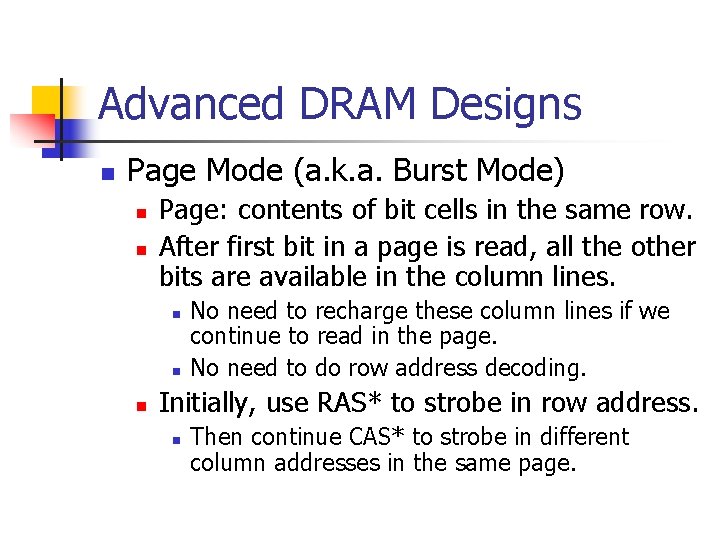 Advanced DRAM Designs

Page Mode (a.k.a. Burst Mode)

Page: contents of bit cells in the same row.

After first bit in a page is read, all the other bits are available in the column lines.

No need to recharge these column lines if we continue to read in the page.

No need to do row address decoding.

Initially, use RAS* to strobe in row address.

Then continue CAS* to strobe in different column addresses in the same page.